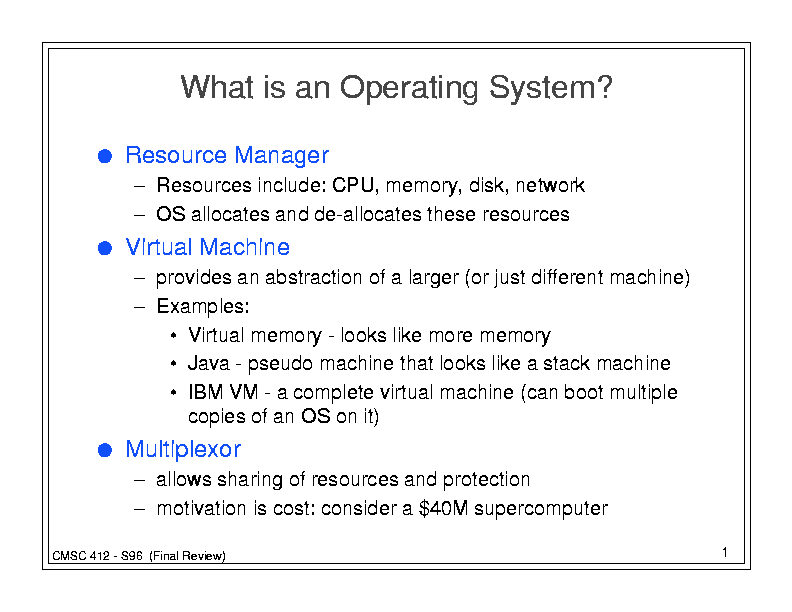 What is an Operating System?

● Resource Manager
– Resources include: CPU, memory, disk, network
– OS allocates and de-allocates these resources

● Virtual Machine
– provides an abstraction of a larger (or just different machine)
– Examples:
• Virtual memory - looks like more memory
• Java - pseudo machine that looks like a stack machine
• IBM VM - a complete virtual machine (can boot multiple copies of an OS on it)

● Multiplexor
– allows sharing of resources and protection
– motivation is cost: consider a \$40M supercomputer

CMSC 412 - S96 (Final Review)

1